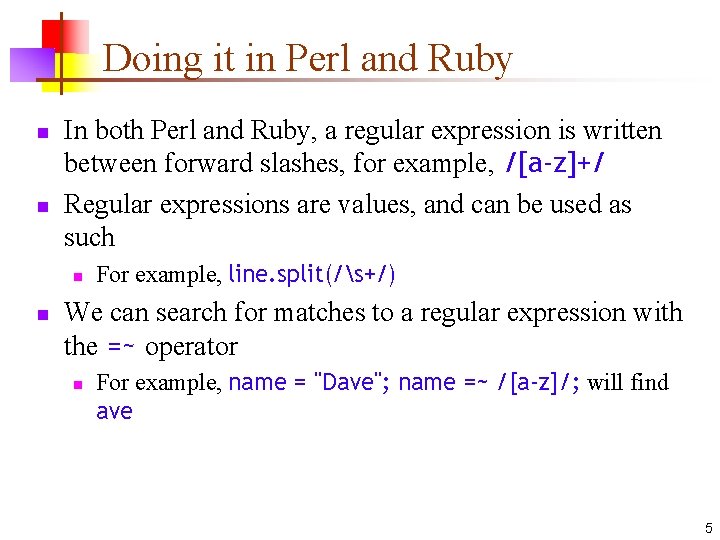 Doing it in Perl and Ruby

In both Perl and Ruby, a regular expression is written between forward slashes, for example, /[a-z]+/

Regular expressions are values, and can be used as such

For example, line.split(/\s+/)

We can search for matches to a regular expression with the =~ operator

For example, name = "Dave"; name =~ /[a-z]/; will find ave

5